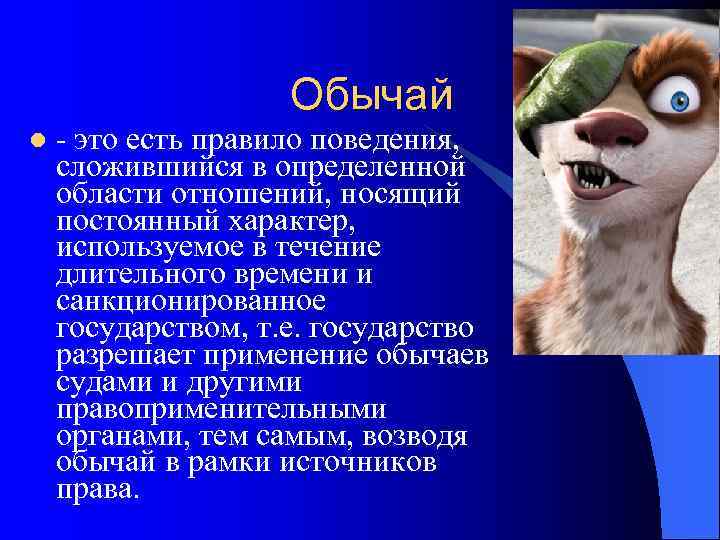 Обычай

- это есть правило поведения, сложившийся в определенной области отношений, носящий постоянный характер, используемое в течение длительного времени и санкционированное государством, т.е. государство разрешает применение обычаев судами и другими правоприменительными органами, тем самым, возводя обычай в рамки источников права.